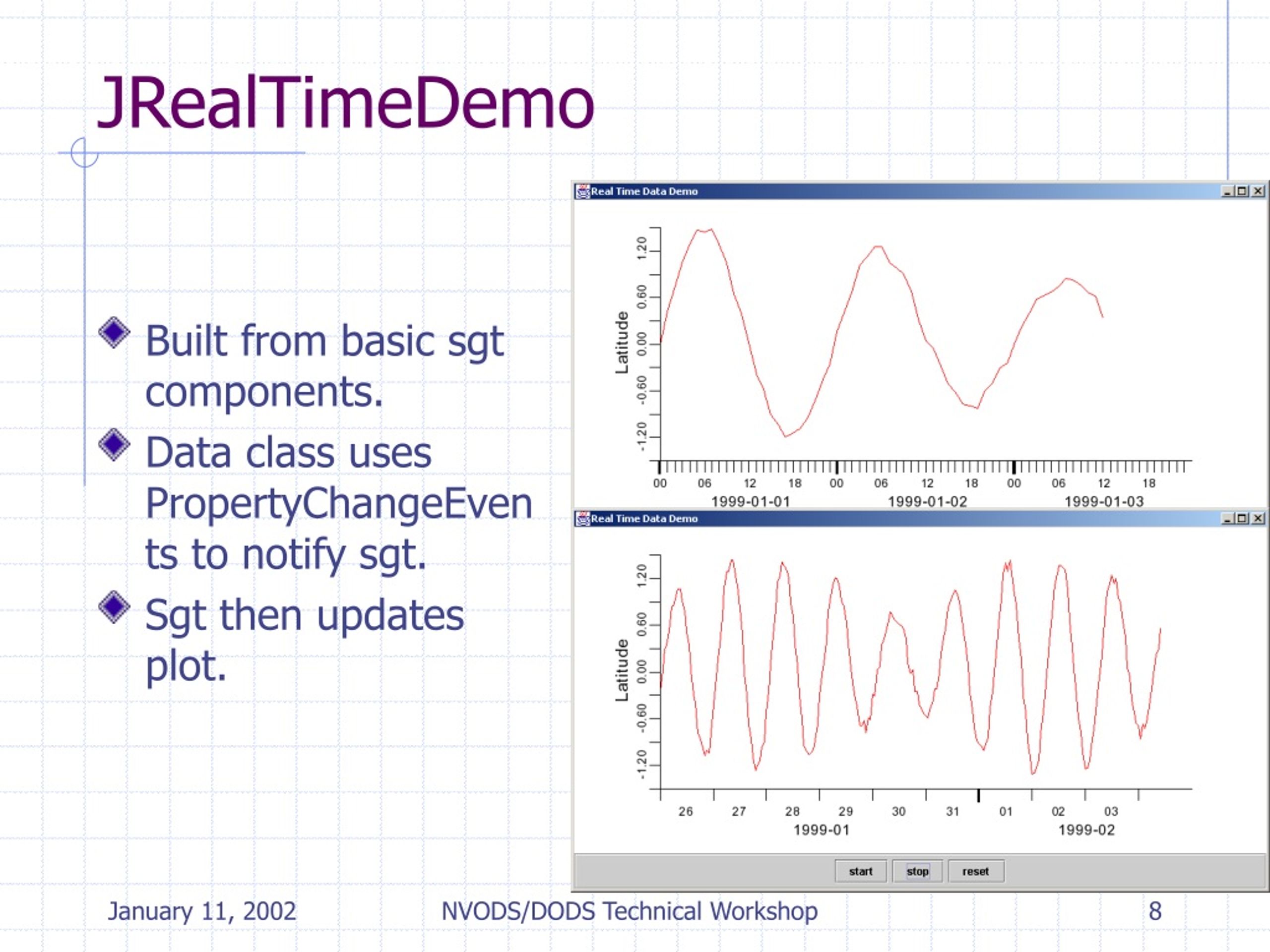 JRealTimeDemo

Built from basic sgt components.

Data class uses PropertyChangeEvents to notify sgt.

Sgt then updates plot.

Real Time Data Demo

Latitude

1.20
0.60
0.00
-0.60
-1.20

00 06 12 18 00 06 12 18 00 06 12 18
1999-01-01 1999-01-02 1999-01-03

Real Time Data Demo

Latitude

1.20
0.60
0.00
-0.60
-1.20

26 27 28 29 30 31 01 02 03
1999-01 1999-02

start stop reset

January 11, 2002 NVODS/DODS Technical Workshop 8